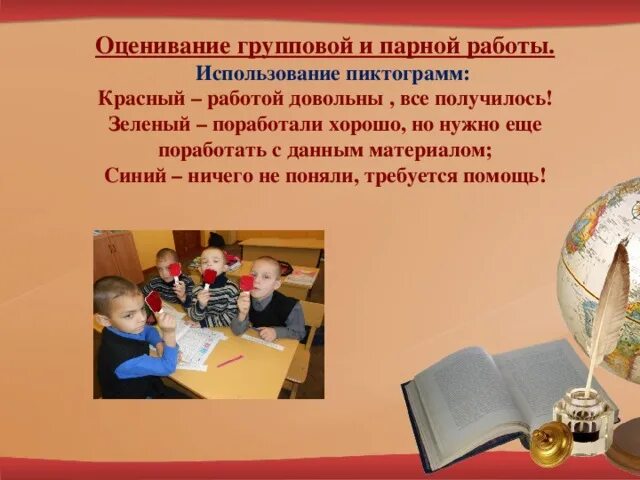 Оценивание групповой и парной работы.
Использование пиктограмм:
Красный – работой довольны , все получилось!
Зеленый – поработали хорошо, но нужно еще поработать с данным материалом;
Синий – ничего не поняли, требуется помощь!